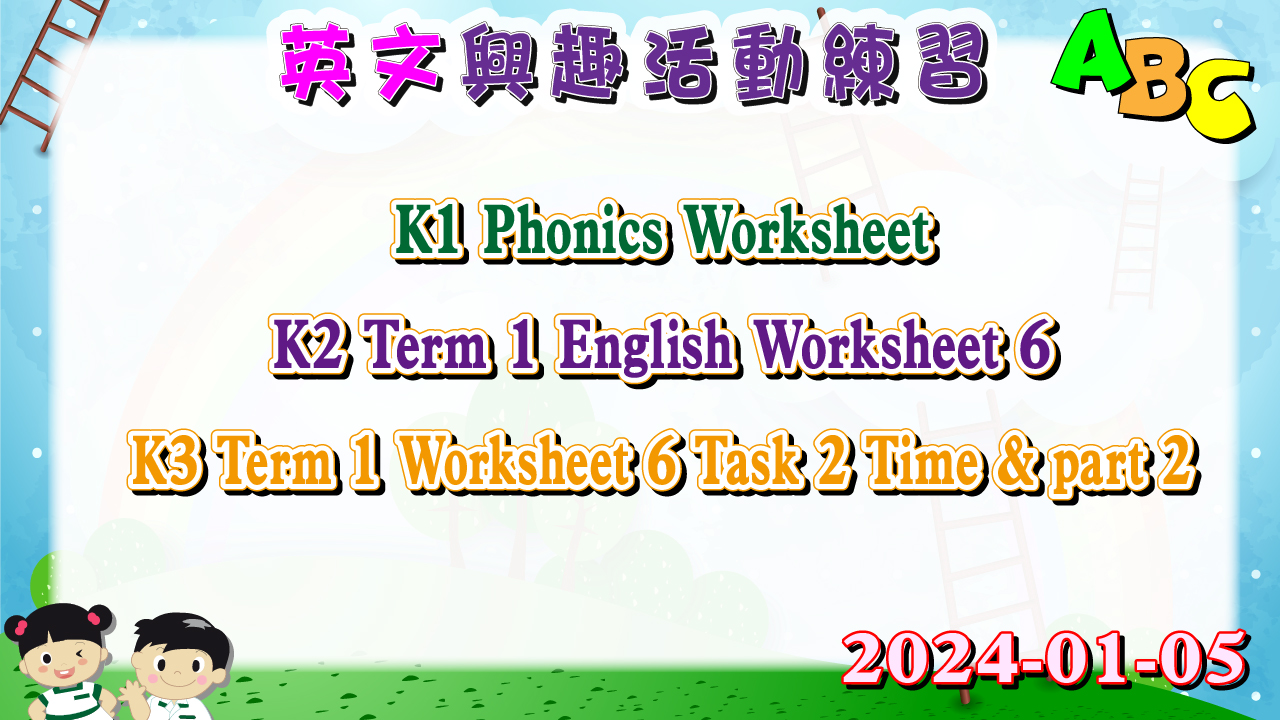 英文興趣活動練習

ABC

K1 Phonics Worksheet

K2 Term 1 English Worksheet 6

K3 Term 1 Worksheet 6 Task 2 Time & part 2

2024-01-05